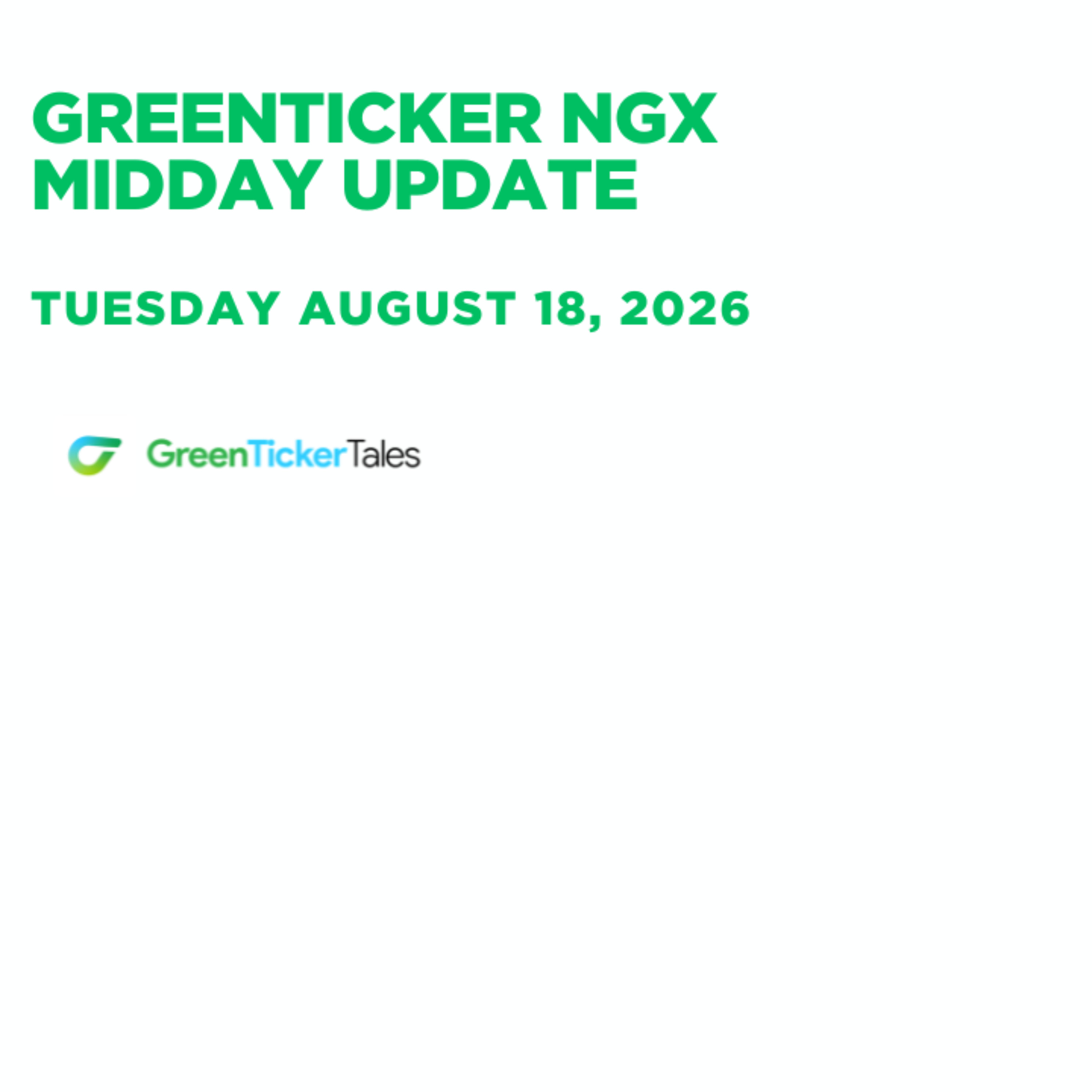 GREENTICKER NGX MIDDAY UPDATE

TUESDAY AUGUST 18, 2026

GreenTickerTales